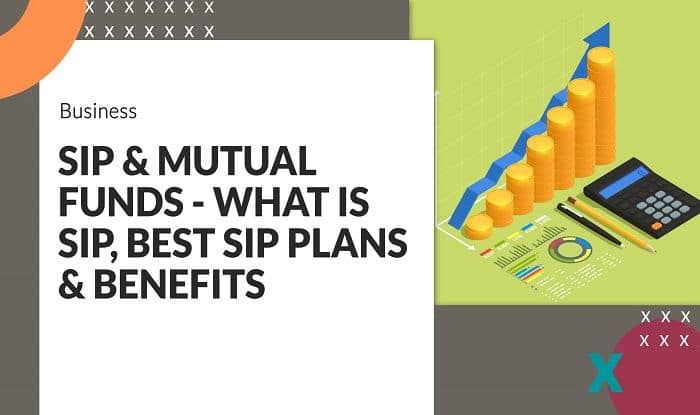 Business

SIP & MUTUAL FUNDS - WHAT IS SIP, BEST SIP PLANS & BENEFITS